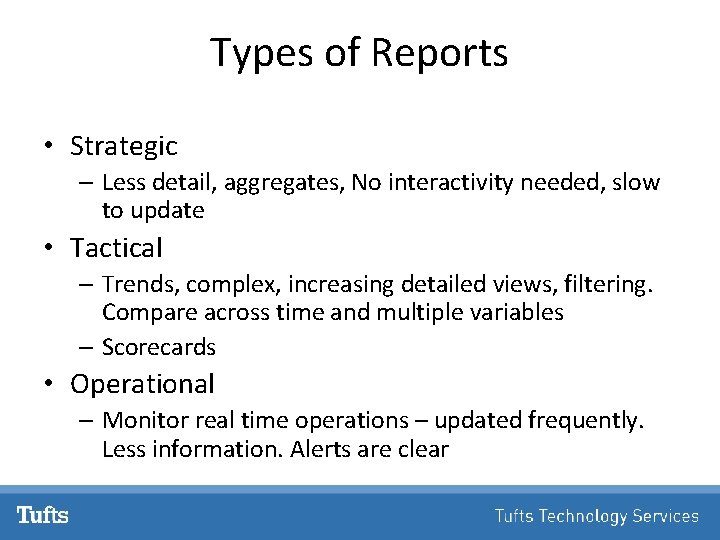 Types of Reports

• Strategic
  – Less detail, aggregates, No interactivity needed, slow to update
• Tactical
  – Trends, complex, increasing detailed views, filtering. Compare across time and multiple variables
  – Scorecards
• Operational
  – Monitor real time operations – updated frequently. Less information. Alerts are clear

Tufts

Tufts Technology Services